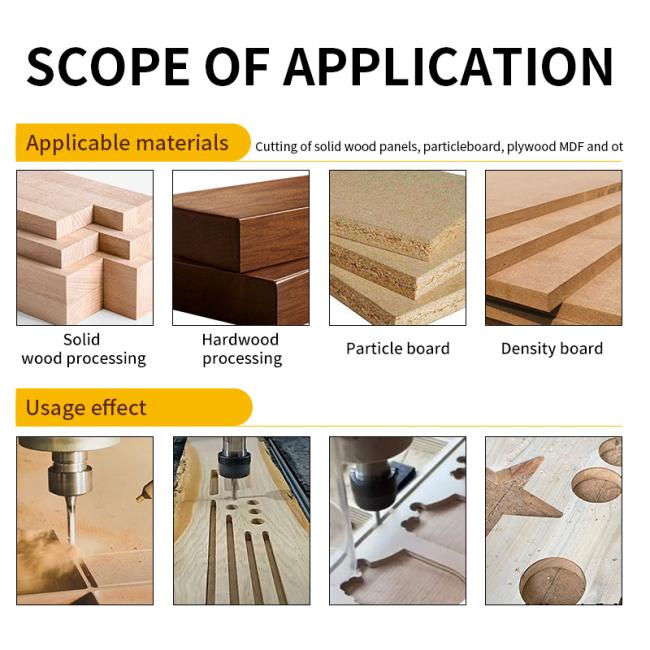 SCOPE OF APPLICATION

Applicable materials

Cutting of solid wood panels, particleboard, plywood MDF and ot

Solid wood processing

Hardwood processing

Particle board

Density board

Usage effect